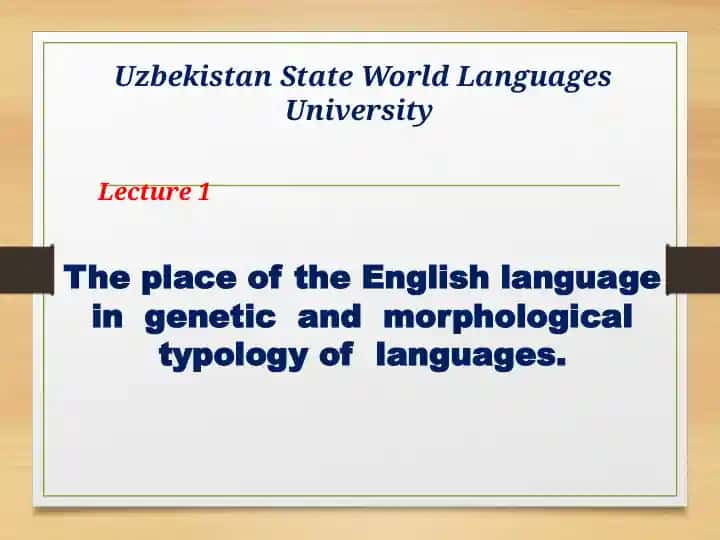 Uzbekistan State World Languages University

Lecture 1

The place of the English language in genetic and morphological typology of languages.